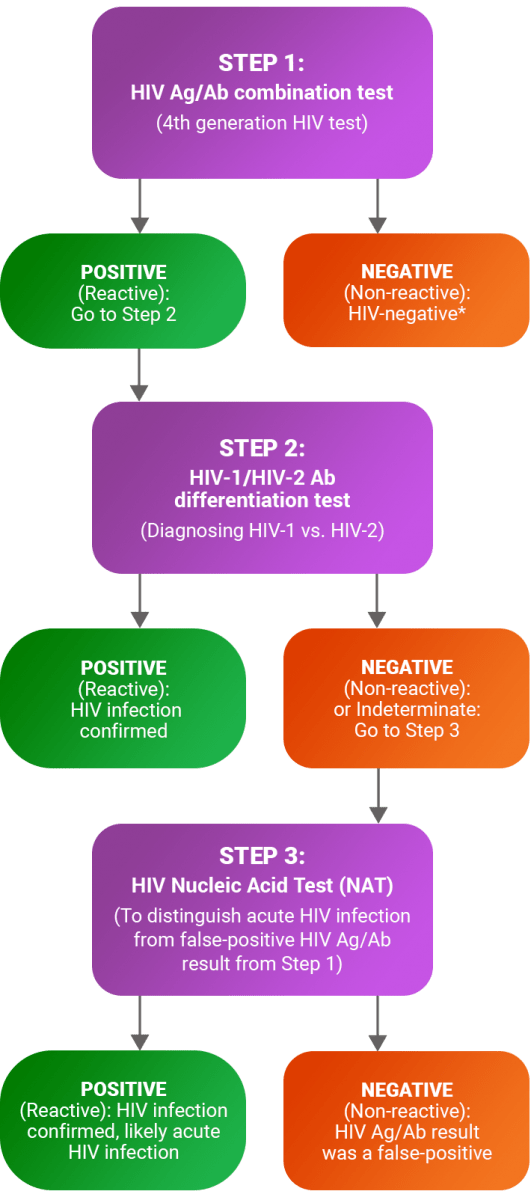 STEP 1:
HIV Ag/Ab combination test
(4th generation HIV test)

POSITIVE
(Reactive):
Go to Step 2

NEGATIVE
(Non-reactive):
HIV-negative*

STEP 2:
HIV-1/HIV-2 Ab differentiation test
(Diagnosing HIV-1 vs. HIV-2)

POSITIVE
(Reactive):
HIV infection confirmed

NEGATIVE
(Non-reactive):
or Indeterminate:
Go to Step 3

STEP 3:
HIV Nucleic Acid Test (NAT)
(To distinguish acute HIV infection from false-positive HIV Ag/Ab result from Step 1)

POSITIVE
(Reactive): HIV infection confirmed, likely acute HIV infection

NEGATIVE
(Non-reactive):
HIV Ag/Ab result was a false-positive